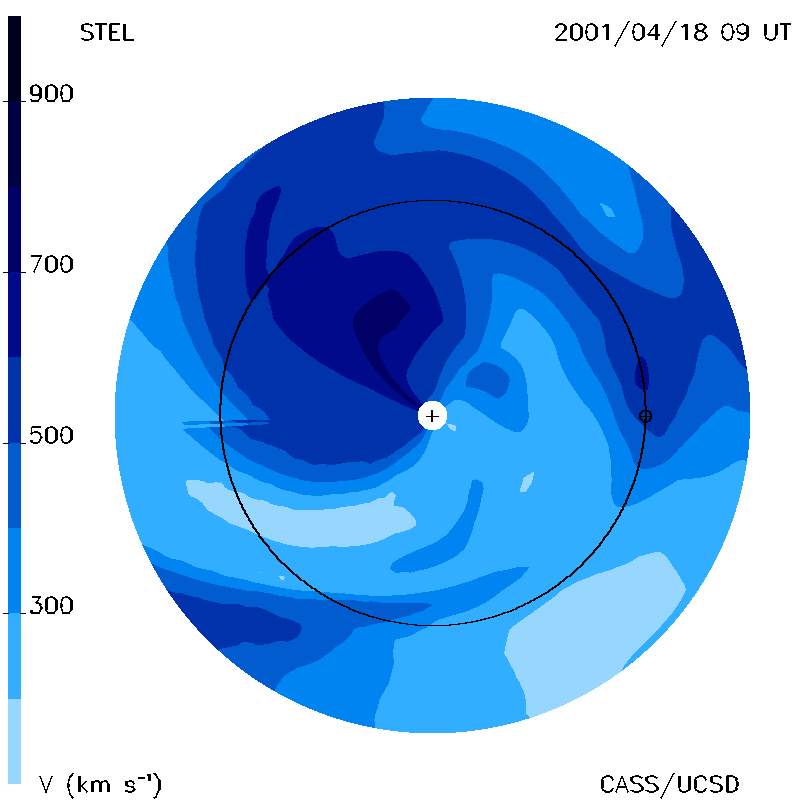 STEL

2001/04/18 09 UT

900

700

500

300

V (km s$^{-1}$)

CASS/UCSD